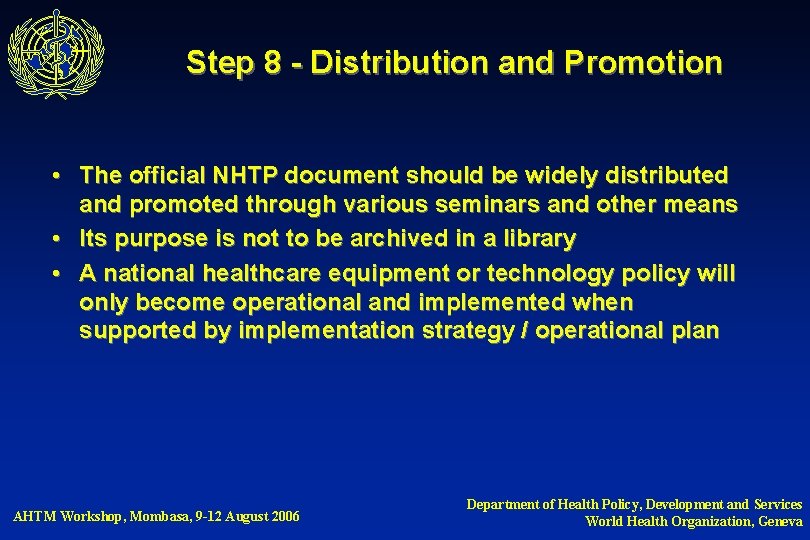 Step 8 - Distribution and Promotion

• The official NHTP document should be widely distributed and promoted through various seminars and other means
• Its purpose is not to be archived in a library
• A national healthcare equipment or technology policy will only become operational and implemented when supported by implementation strategy / operational plan

AHTM Workshop, Mombasa, 9-12 August 2006

Department of Health Policy, Development and Services
World Health Organization, Geneva